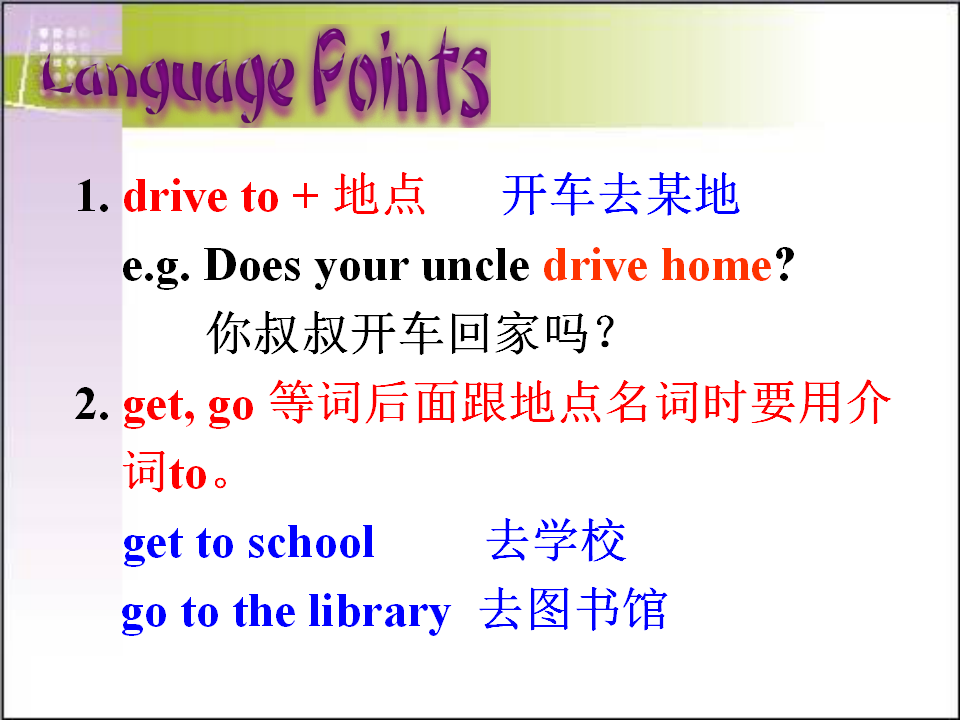 Language Points

1. drive to + 地点　　开车去某地

e.g. Does your uncle drive home?

你叔叔开车回家吗？

2. get, go 等词后面跟地点名词时要用介词to。

get to school　　去学校

go to the library　去图书馆